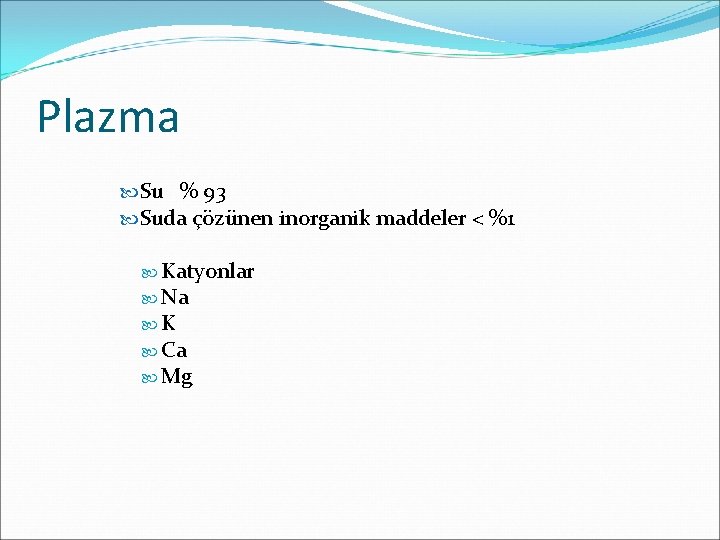 Plazma

Su % 93
Suda çözünen inorganik maddeler < %1

Katyonlar
Na
K
Ca
Mg